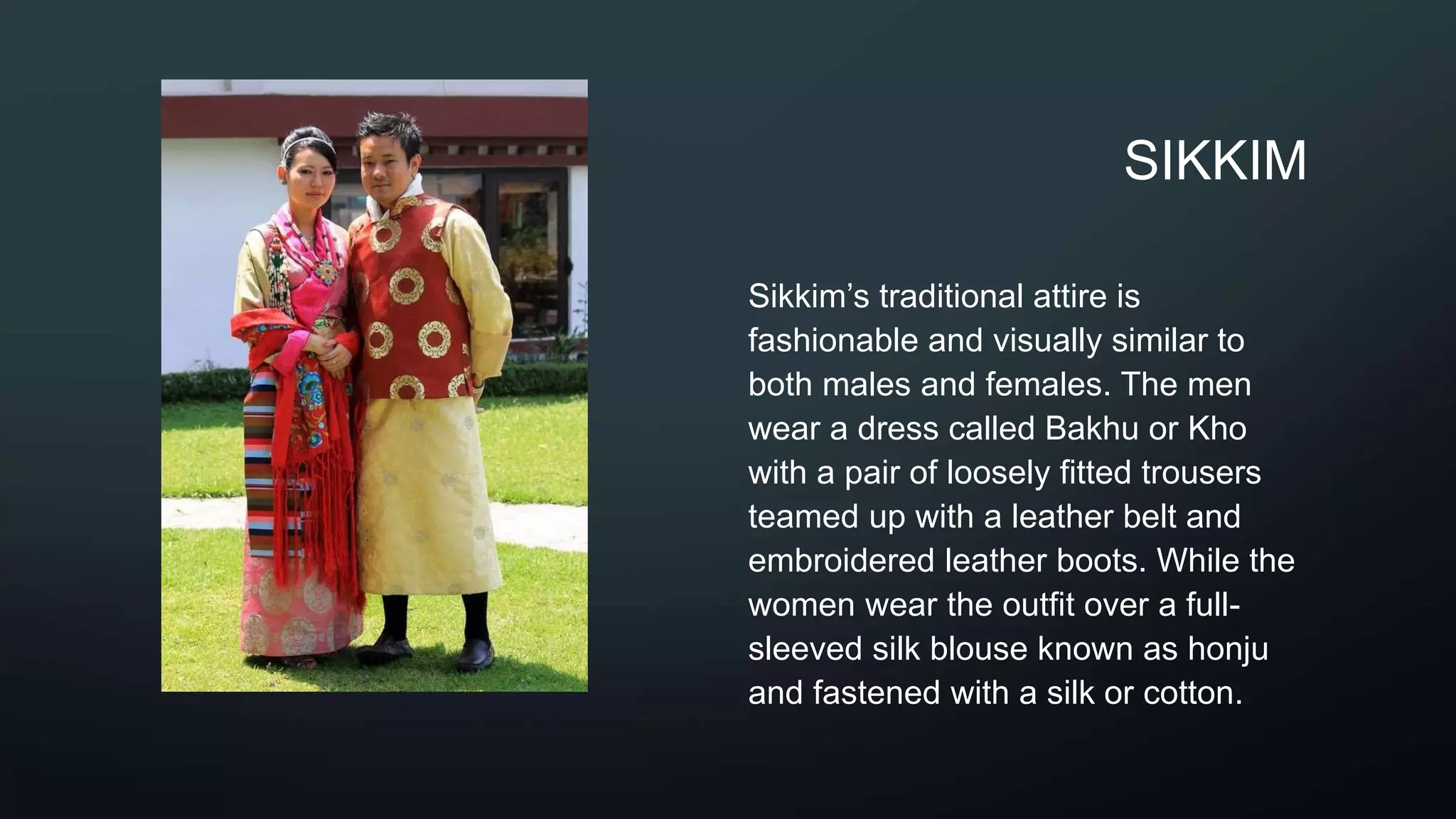 SIKKIM

Sikkim’s traditional attire is fashionable and visually similar to both males and females. The men wear a dress called Bakhu or Kho with a pair of loosely fitted trousers teamed up with a leather belt and embroidered leather boots. While the women wear the outfit over a full-sleeved silk blouse known as honju and fastened with a silk or cotton.